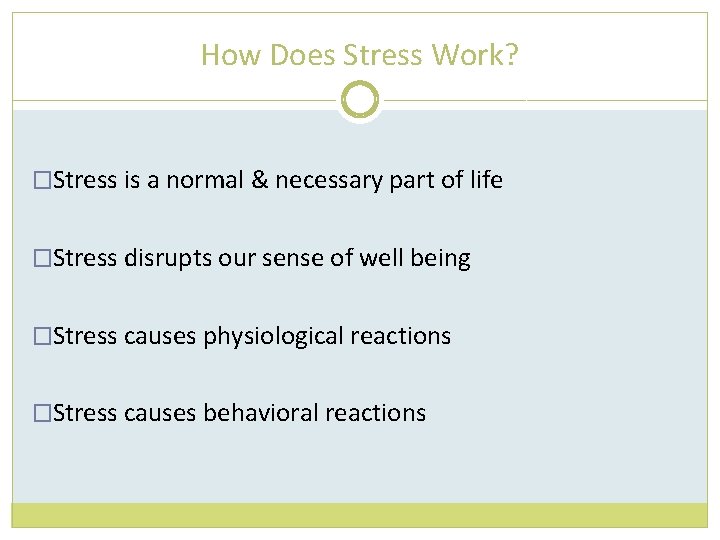 How Does Stress Work?

□Stress is a normal & necessary part of life

□Stress disrupts our sense of well being

□Stress causes physiological reactions

□Stress causes behavioral reactions